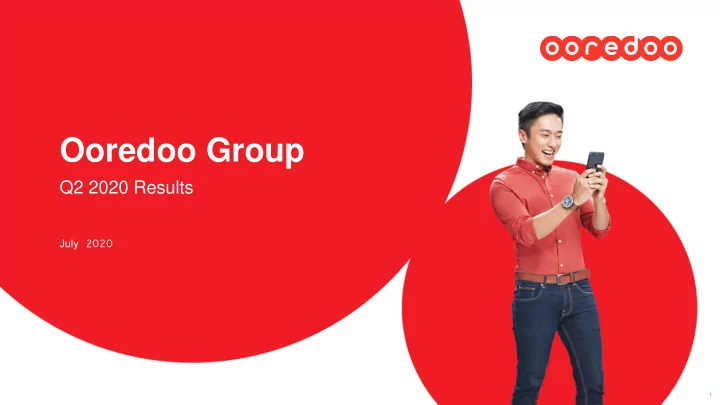 ooredoo

Ooredoo Group

Q2 2020 Results

July 2020

1